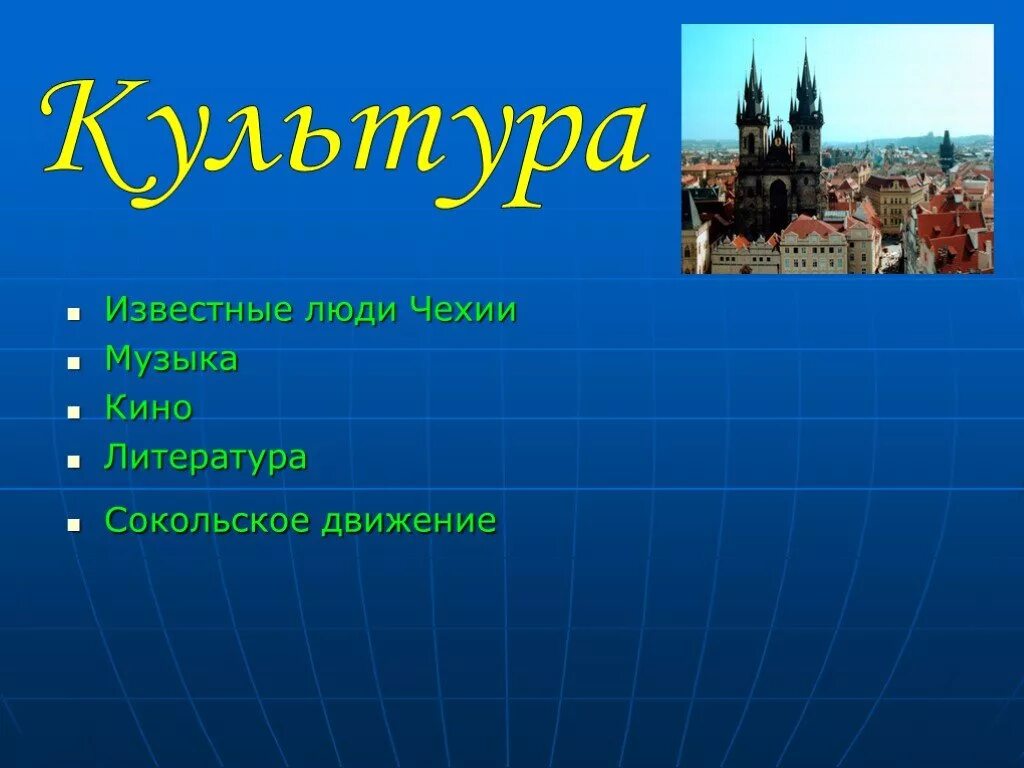 Культура

- Известные люди Чехии
- Музыка
- Кино
- Литература
- Сокольское движение